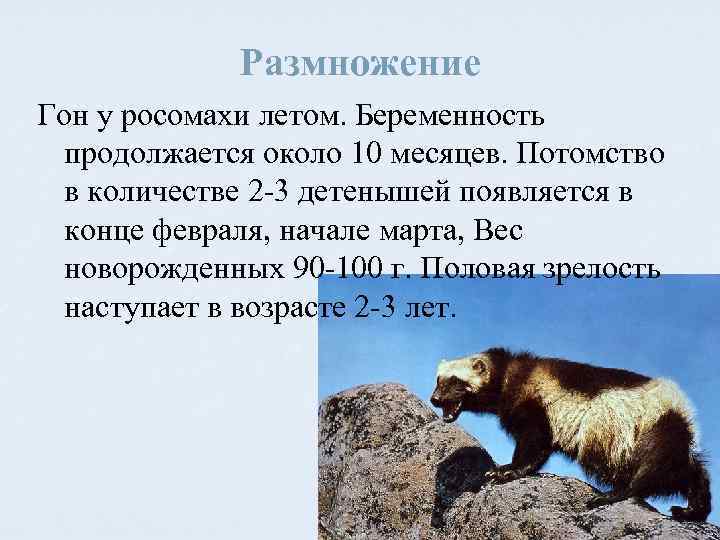 Размножение

Гон у росомахи летом. Беременность продолжается около 10 месяцев. Потомство в количестве 2-3 детенышей появляется в конце февраля, начале марта, Вес новорожденных 90-100 г. Половая зрелость наступает в возрасте 2-3 лет.